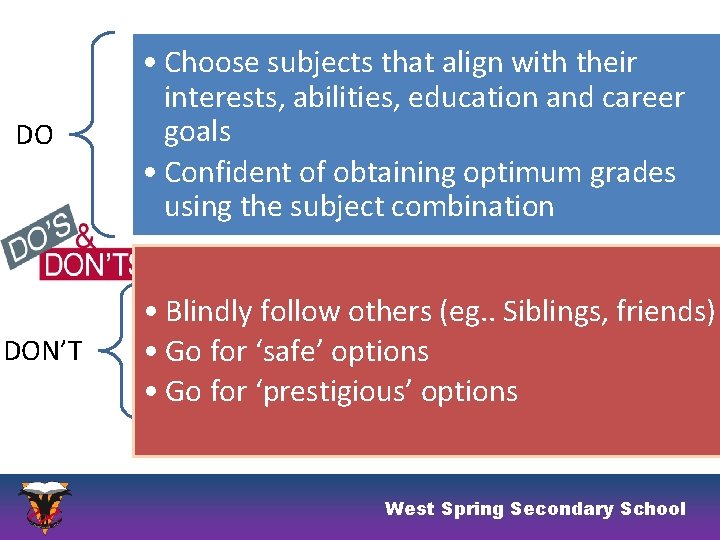 DO

• Choose subjects that align with their interests, abilities, education and career goals
• Confident of obtaining optimum grades using the subject combination

DO'S & DON'TS

DON'T

• Blindly follow others (eg.. Siblings, friends)
• Go for 'safe' options
• Go for 'prestigious' options

West Spring Secondary School